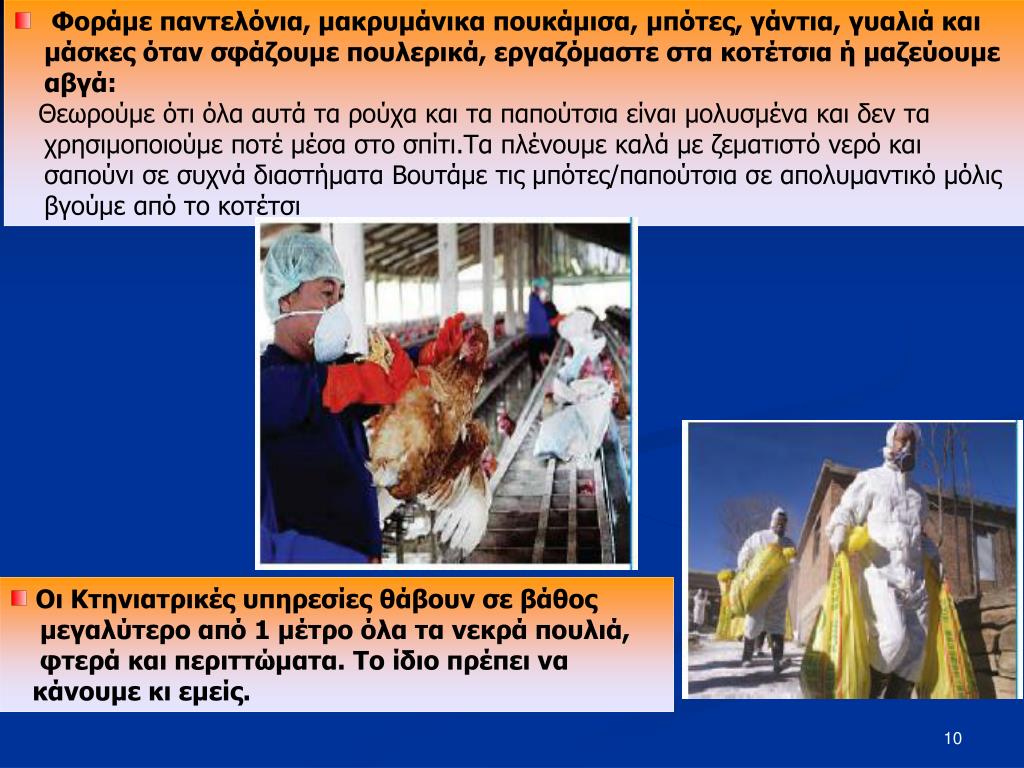 Φοράμε παντελόνια, μακρυμάνικα πουκάμισα, μπότες, γάντια, γυαλιά και μάσκες όταν σφάζουμε πουλερικά, εργαζόμαστε στα κοτέτσια ή μαζεύουμε αβγά:

Θεωρούμε ότι όλα αυτά τα ρούχα και τα παπούτσια είναι μολυσμένα και δεν τα χρησιμοποιούμε ποτέ μέσα στο σπίτι.Τα πλένουμε καλά με ζεματιστό νερό και σαπούνι σε συχνά διαστήματα Βουτάμε τις μπότες/παπούτσια σε απολυμαντικό μόλις βγούμε από το κοτέτσι

Οι Κτηνιατρικές υπηρεσίες θάβουν σε βάθος μεγαλύτερο από 1 μέτρο όλα τα νεκρά πουλιά, φτερά και περιττώματα. Το ίδιο πρέπει να κάνουμε κι εμείς.

10